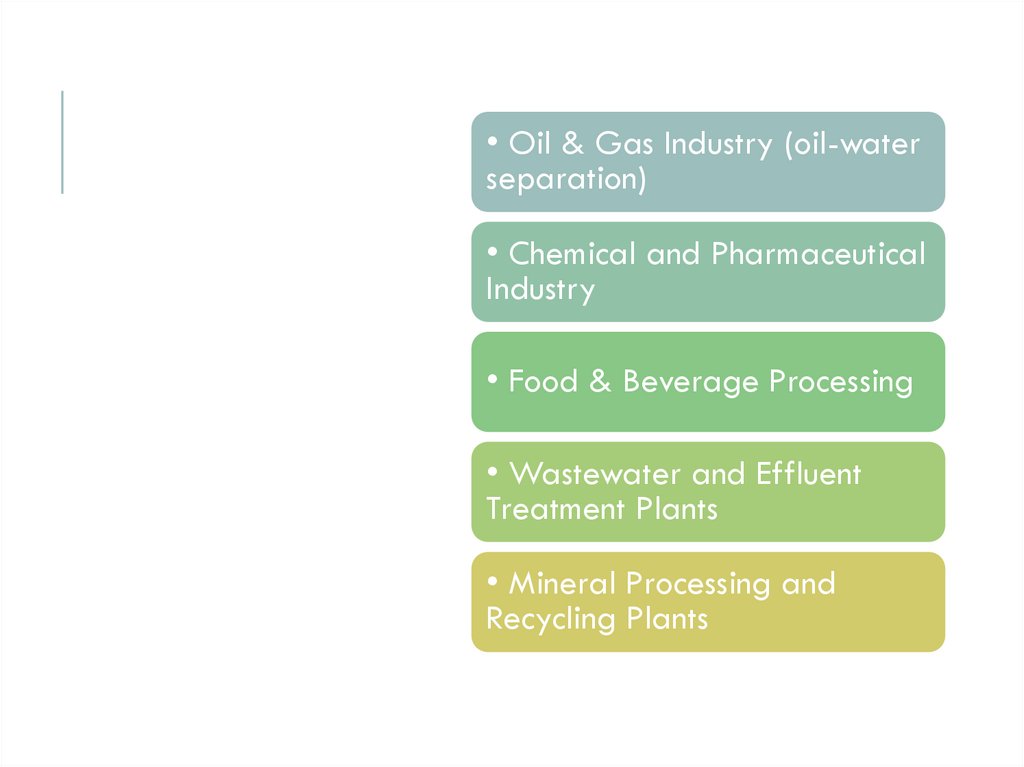 • Oil & Gas Industry (oil-water separation)

• Chemical and Pharmaceutical Industry

• Food & Beverage Processing

• Wastewater and Effluent Treatment Plants

• Mineral Processing and Recycling Plants